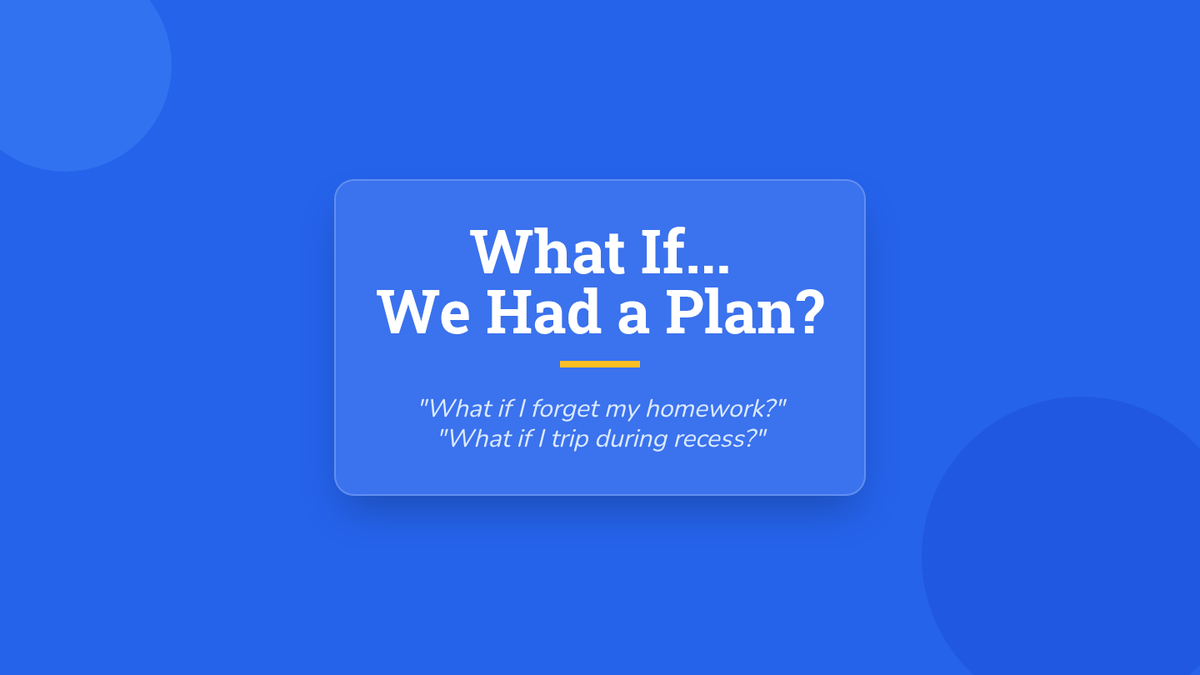 What If...
We Had a Plan?

"What if I forget my homework?"
"What if I trip during recess?"